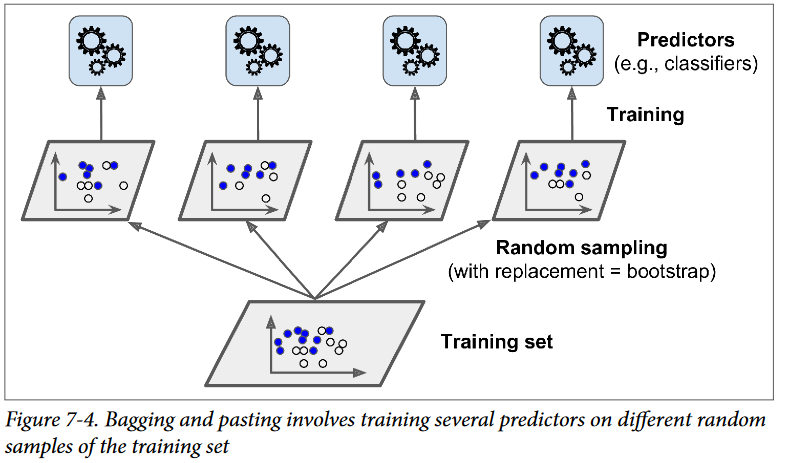 Predictors
(e.g., classifiers)

Training

Random sampling
(with replacement = bootstrap)

Training set

Figure 7-4. Bagging and pasting involves training several predictors on different random samples of the training set